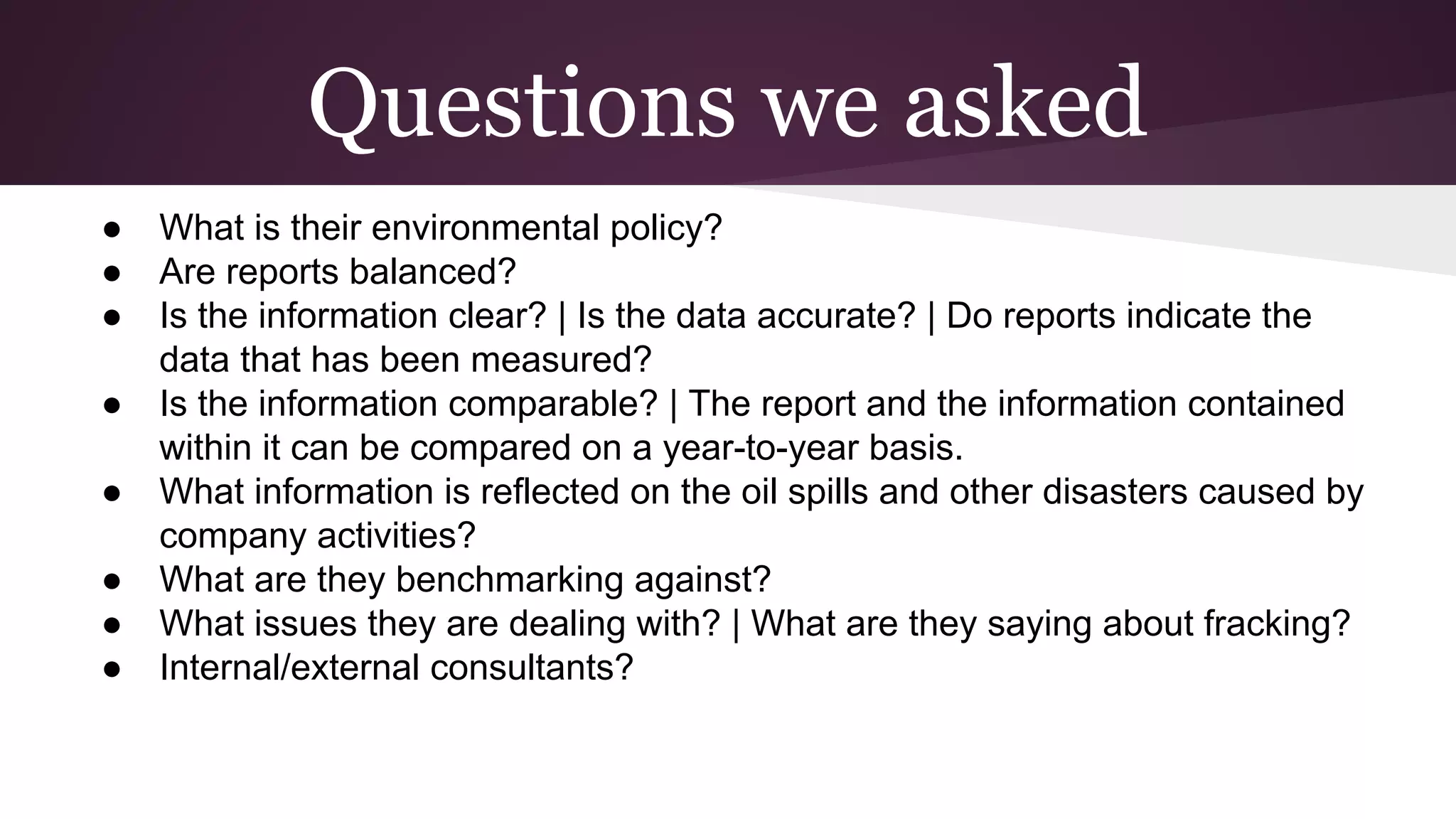 Questions we asked

● What is their environmental policy?
● Are reports balanced?
● Is the information clear? | Is the data accurate? | Do reports indicate the data that has been measured?
● Is the information comparable? | The report and the information contained within it can be compared on a year-to-year basis.
● What information is reflected on the oil spills and other disasters caused by company activities?
● What are they benchmarking against?
● What issues they are dealing with? | What are they saying about fracking?
● Internal/external consultants?